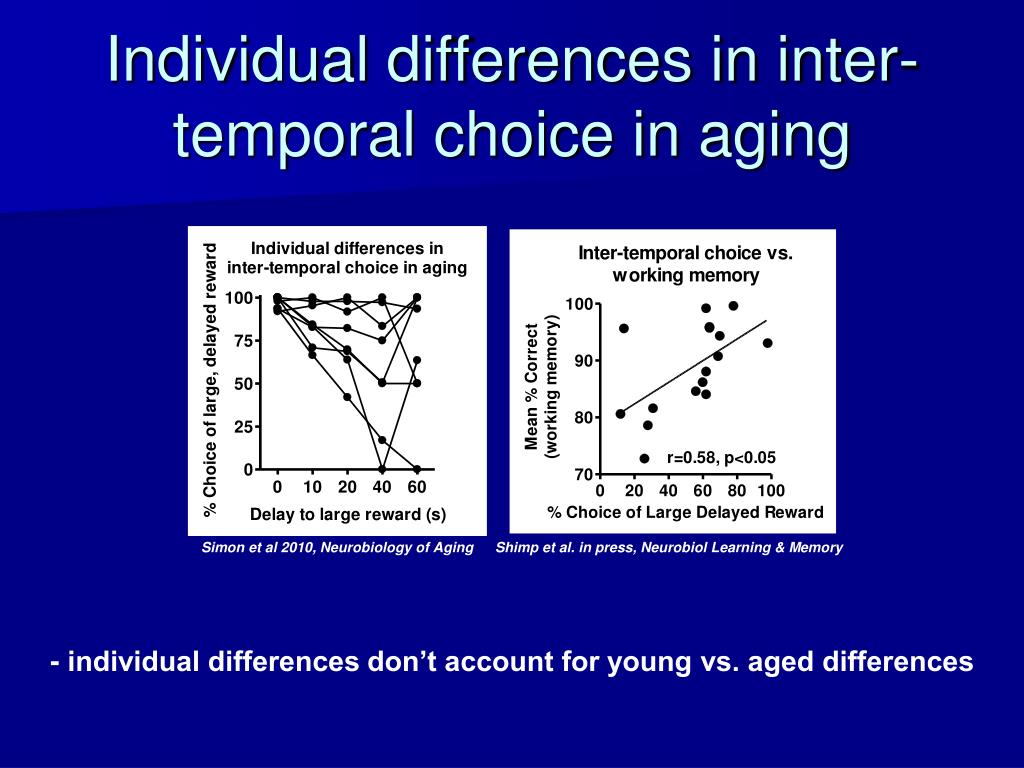 Individual differences in inter-temporal choice in aging

Individual differences in inter-temporal choice in aging

% Choice of large, delayed reward

100
75
50
25
0

0 10 20 40 60

Delay to large reward (s)

Simon et al 2010, Neurobiology of Aging

Inter-temporal choice vs. working memory

Mean % Correct (working memory)

100
90
80
70

r=0.58, p<0.05

0 20 40 60 80 100

% Choice of Large Delayed Reward

Shimp et al. in press, Neurobiol Learning & Memory

- individual differences don't account for young vs. aged differences